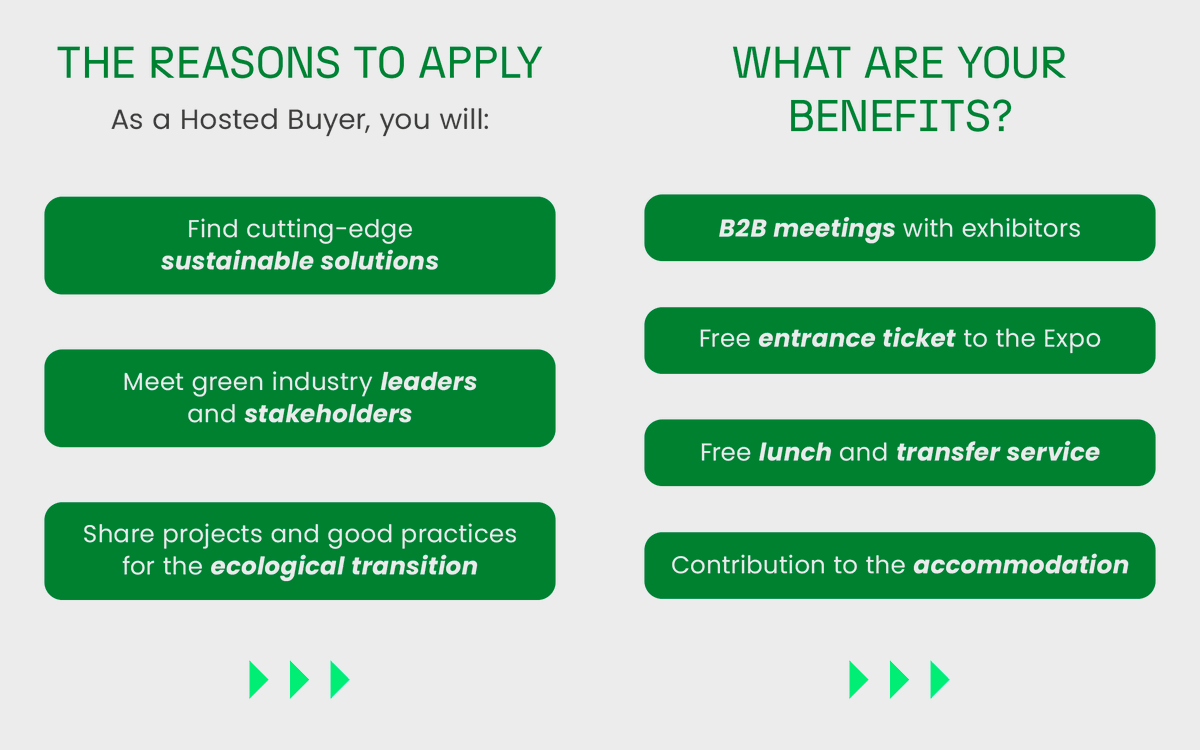 THE REASONS TO APPLY

As a Hosted Buyer, you will:

Find cutting-edge sustainable solutions

Meet green industry leaders and stakeholders

Share projects and good practices for the ecological transition

WHAT ARE YOUR BENEFITS?

B2B meetings with exhibitors

Free entrance ticket to the Expo

Free lunch and transfer service

Contribution to the accommodation